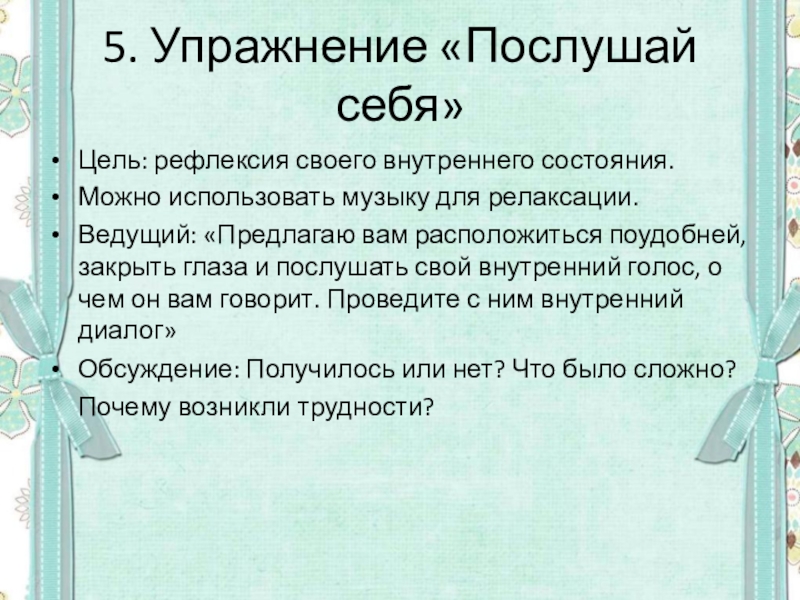 5. Упражнение «Послушай себя»

• Цель: рефлексия своего внутреннего состояния.
• Можно использовать музыку для релаксации.
• Ведущий: «Предлагаю вам расположиться поудобней, закрыть глаза и послушать свой внутренний голос, о чем он вам говорит. Проведите с ним внутренний диалог»
• Обсуждение: Получилось или нет? Что было сложно? Почему возникли трудности?